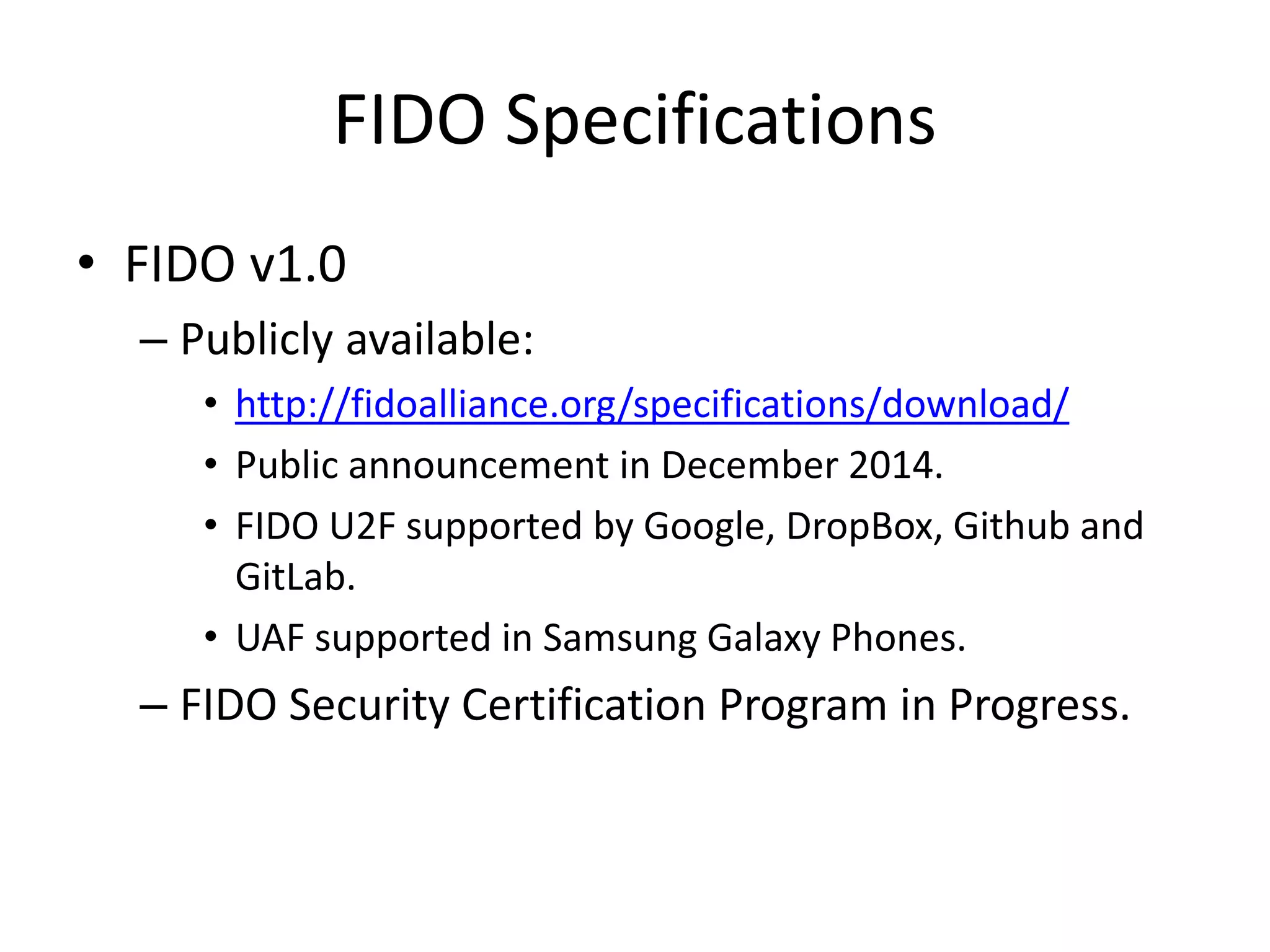 FIDO Specifications

• FIDO v1.0

– Publicly available:

• http://fidoalliance.org/specifications/download/

• Public announcement in December 2014.

• FIDO U2F supported by Google, DropBox, Github and GitLab.

• UAF supported in Samsung Galaxy Phones.

– FIDO Security Certification Program in Progress.